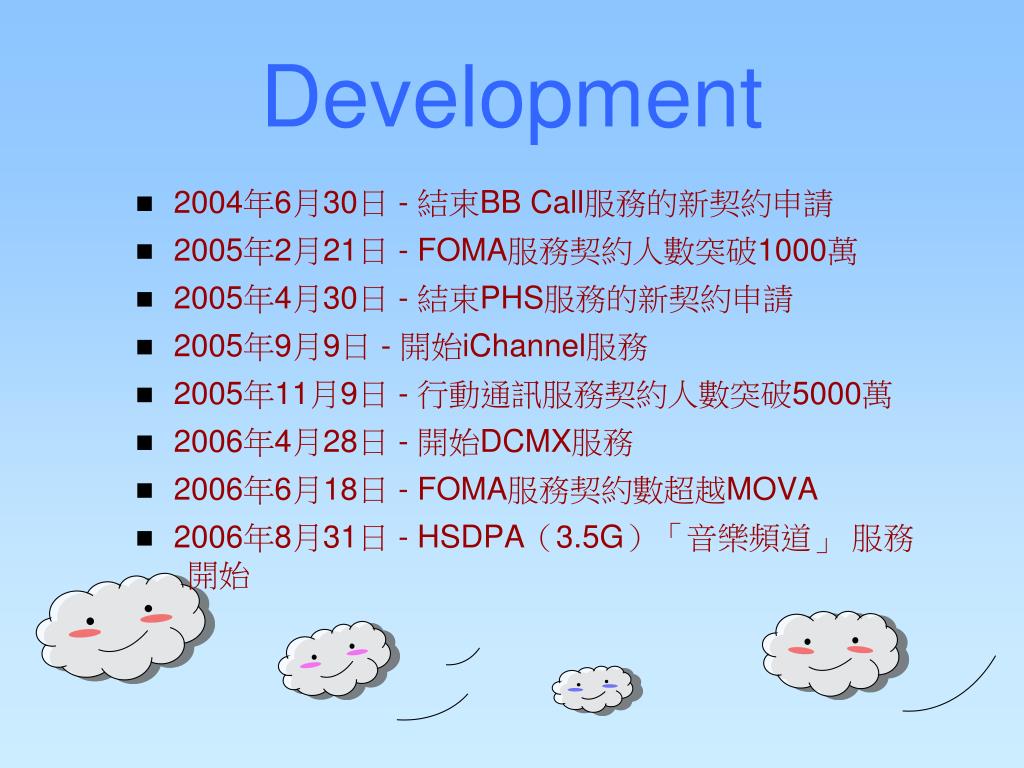 Development

- 2004年6月30日 - 結束BB Call服務的新契約申請
- 2005年2月21日 - FOMA服務契約人數突破1000萬
- 2005年4月30日 - 結束PHS服務的新契約申請
- 2005年9月9日 - 開始iChannel服務
- 2005年11月9日 - 行動通訊服務契約人數突破5000萬
- 2006年4月28日 - 開始DCMX服務
- 2006年6月18日 - FOMA服務契約數超越MOVA
- 2006年8月31日 - HSDPA（3.5G）「音樂頻道」 服務開始